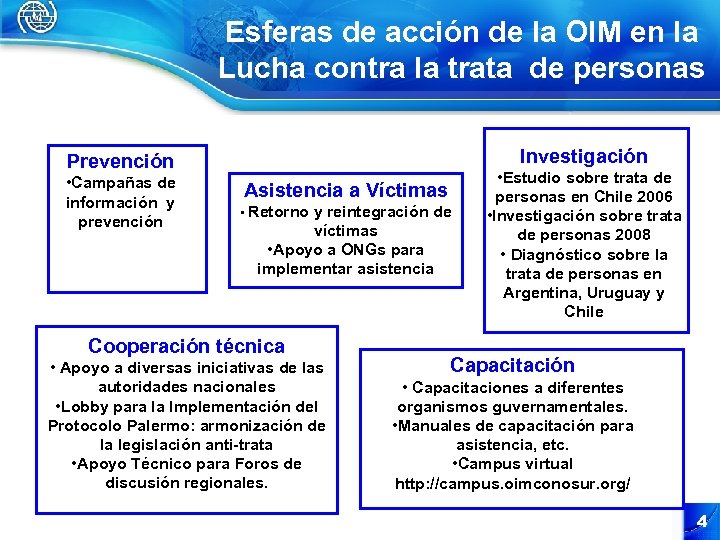 Esferas de acción de la OIM en la Lucha contra la trata de personas

Prevención
•Campañas de información y prevención

Asistencia a Víctimas
• Retorno y reintegración de víctimas
•Apoyo a ONGs para implementar asistencia

Investigación
•Estudio sobre trata de personas en Chile 2006
•Investigación sobre trata de personas 2008
• Diagnóstico sobre la trata de personas en Argentina, Uruguay y Chile

Cooperación técnica
• Apoyo a diversas iniciativas de las autoridades nacionales
•Lobby para la Implementación del Protocolo Palermo: armonización de la legislación anti-trata
•Apoyo Técnico para Foros de discusión regionales.

Capacitación
• Capacitaciones a diferentes organismos guvernamentales.
•Manuales de capacitación para asistencia, etc.
•Campus virtual
http://campus.oimconosur.org/

4